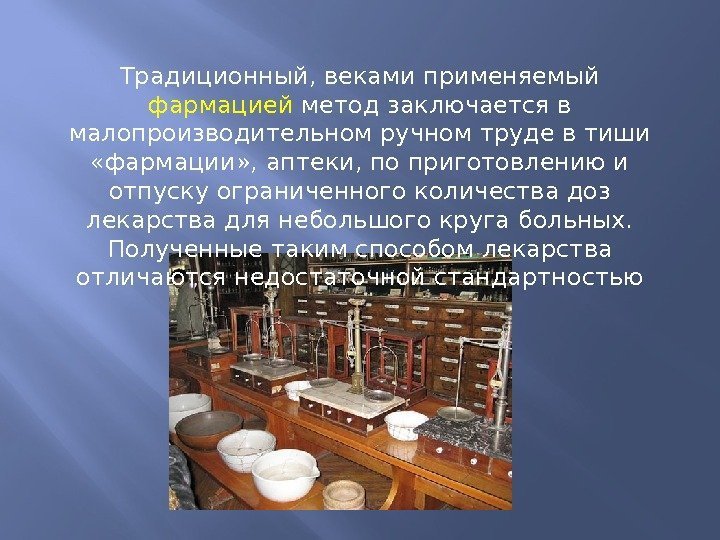 Традиционный, веками применяемый фармацией метод заключается в малопроизводительном ручном труде в тиши «фармации», аптеки, по приготовлению и отпуску ограниченного количества доз лекарства для небольшого круга больных. Полученные таким способом лекарства отличаются недостаточной стандартностью